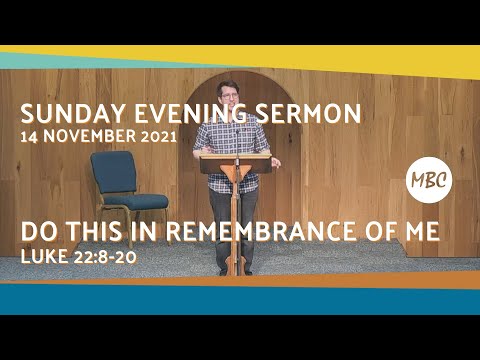 SUNDAY EVENING SERMON
14 NOVEMBER 2021

MBC

DO THIS IN REMEMBRANCE OF ME
LUKE 22:8-20